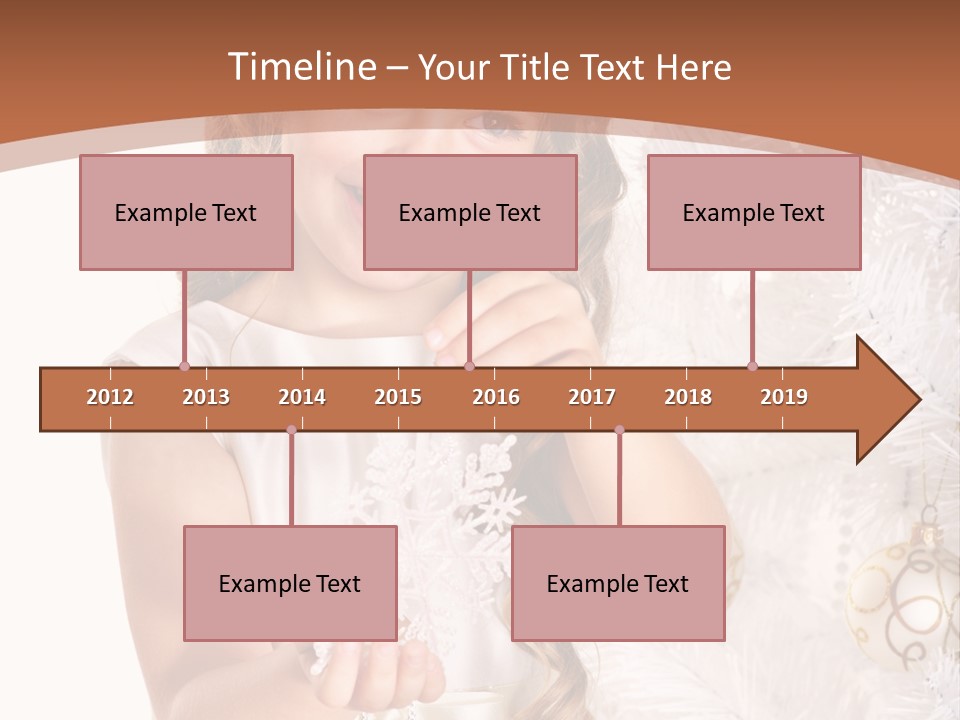 Timeline – Your Title Text Here

Example Text

Example Text

Example Text

2012 2013 2014 2015 2016 2017 2018 2019

Example Text

Example Text